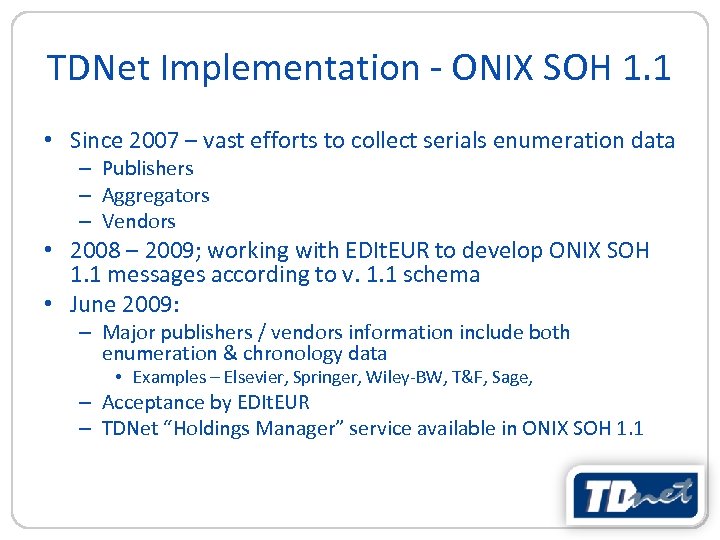 TDNet Implementation - ONIX SOH 1.1

• Since 2007 – vast efforts to collect serials enumeration data
– Publishers
– Aggregators
– Vendors
• 2008 – 2009; working with EDItEUR to develop ONIX SOH 1.1 messages according to v. 1.1 schema
• June 2009:
– Major publishers / vendors information include both enumeration & chronology data
• Examples – Elsevier, Springer, Wiley-BW, T&F, Sage,
– Acceptance by EDItEUR
– TDNet "Holdings Manager" service available in ONIX SOH 1.1

TDnet